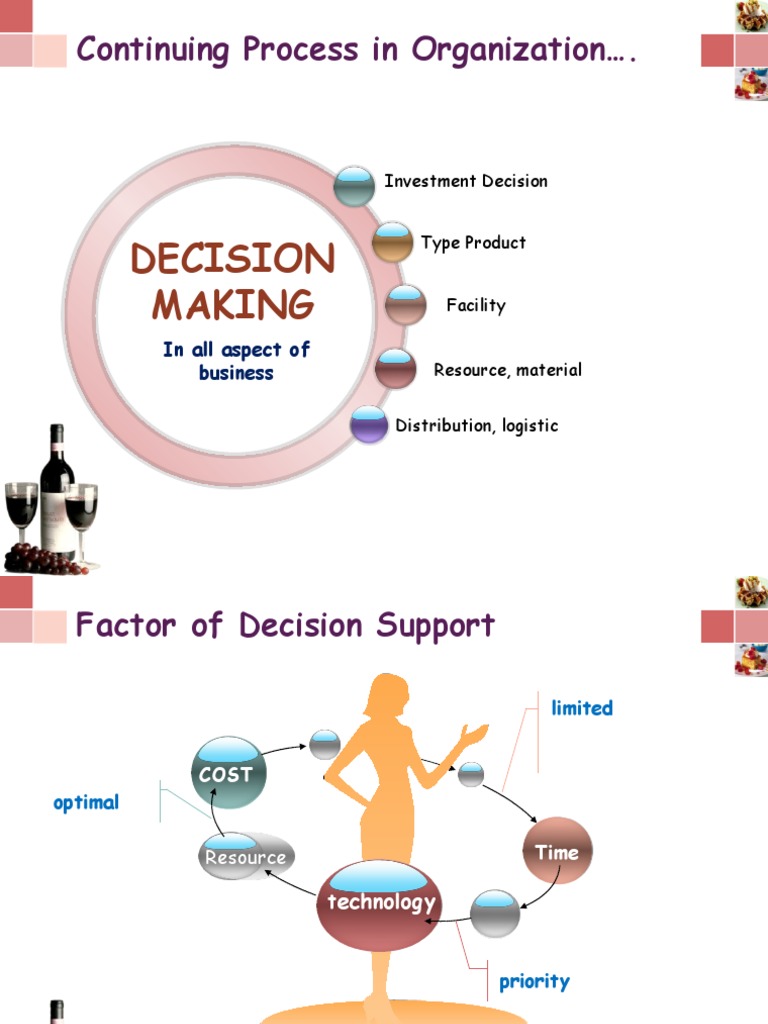 Continuing Process in Organization….

DECISION MAKING

In all aspect of business

Investment Decision

Type Product

Facility

Resource, material

Distribution, logistic

Factor of Decision Support

limited

COST

optimal

Resource

Time

technology

priority